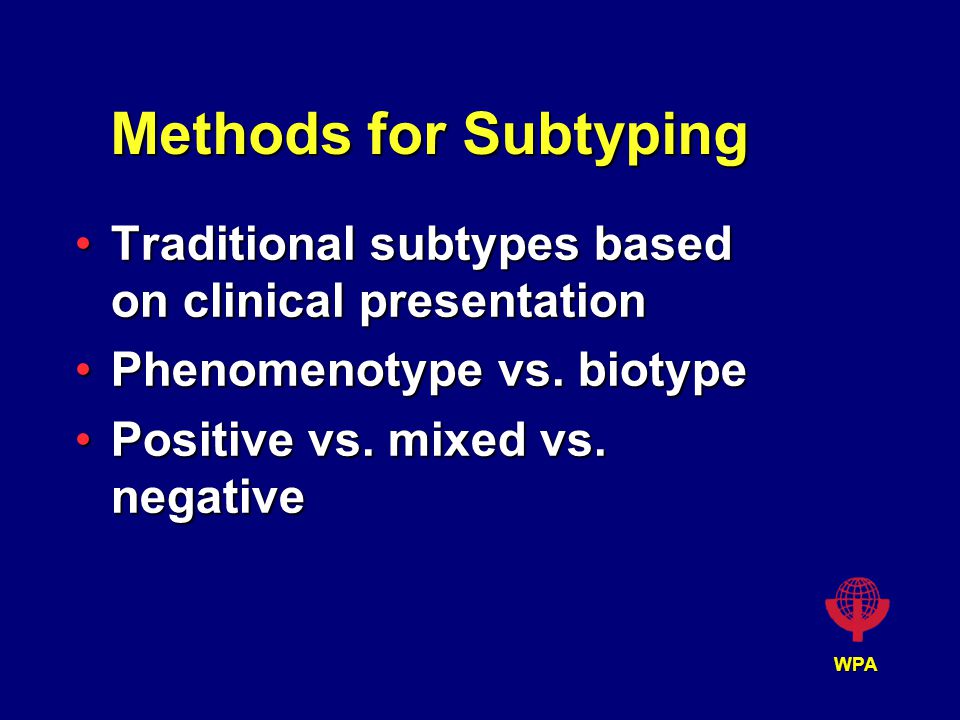 Methods for Subtyping

• Traditional subtypes based on clinical presentation
• Phenomenotype vs. biotype
• Positive vs. mixed vs. negative

WPA